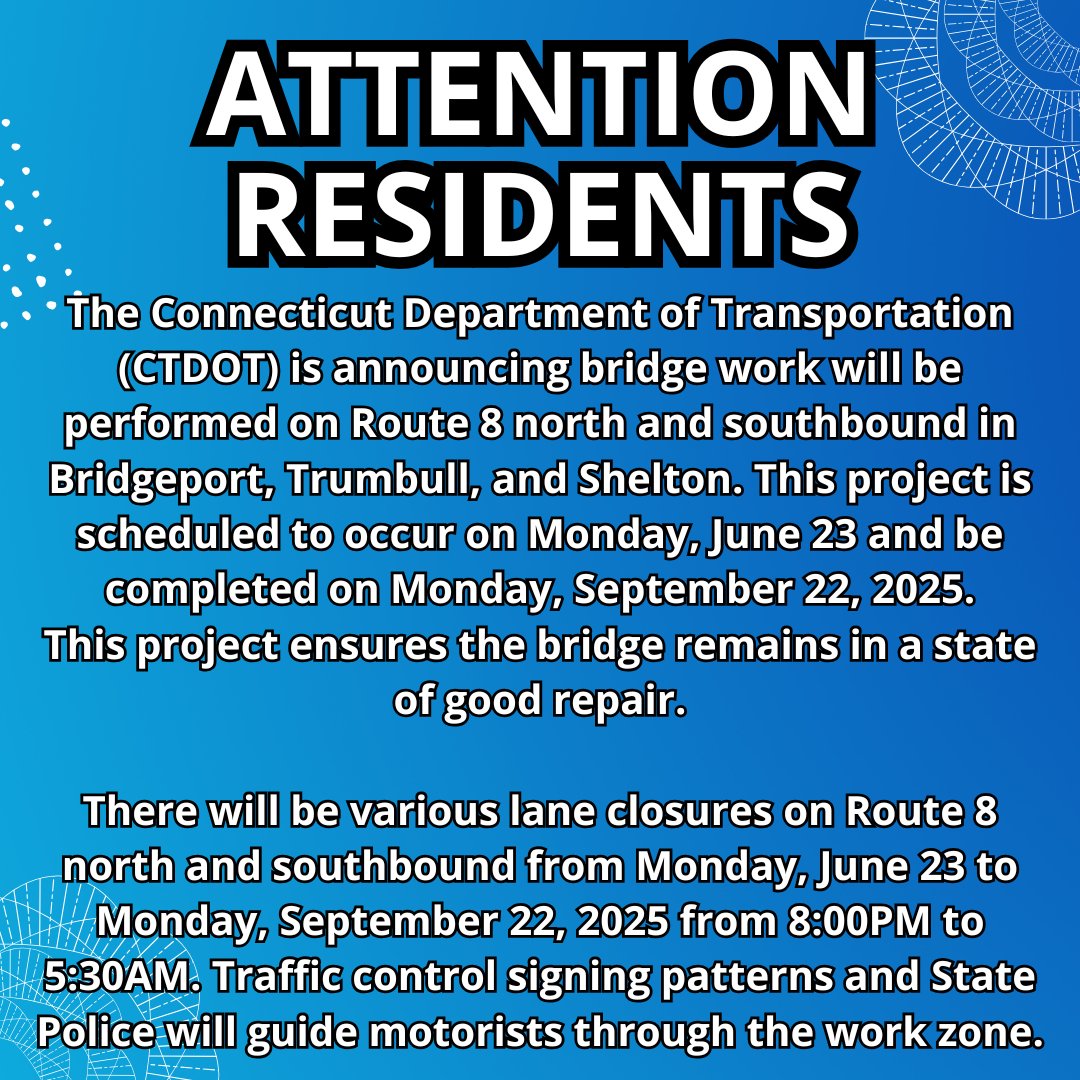 ATTENTION RESIDENTS

The Connecticut Department of Transportation (CTDOT) is announcing bridge work will be performed on Route 8 north and southbound in Bridgeport, Trumbull, and Shelton. This project is scheduled to occur on Monday, June 23 and be completed on Monday, September 22, 2025. This project ensures the bridge remains in a state of good repair.

There will be various lane closures on Route 8 north and southbound from Monday, June 23 to Monday, September 22, 2025 from 8:00PM to 5:30AM. Traffic control signing patterns and State Police will guide motorists through the work zone.